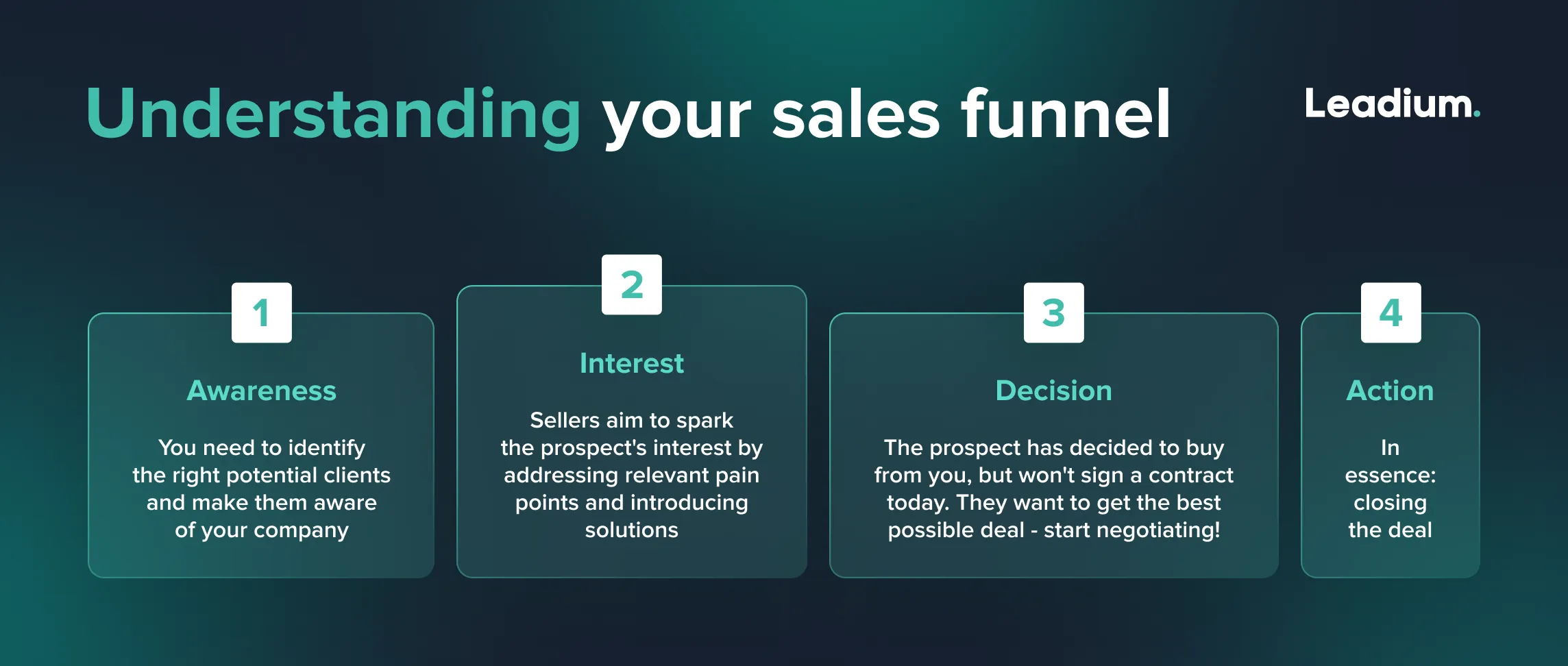 Understanding your sales funnel

Leadium.

1

Awareness

You need to identify the right potential clients and make them aware of your company

2

Interest

Sellers aim to spark the prospect's interest by addressing relevant pain points and introducing solutions

3

Decision

The prospect has decided to buy from you, but won't sign a contract today. They want to get the best possible deal - start negotiating!

4

Action

In essence: closing the deal